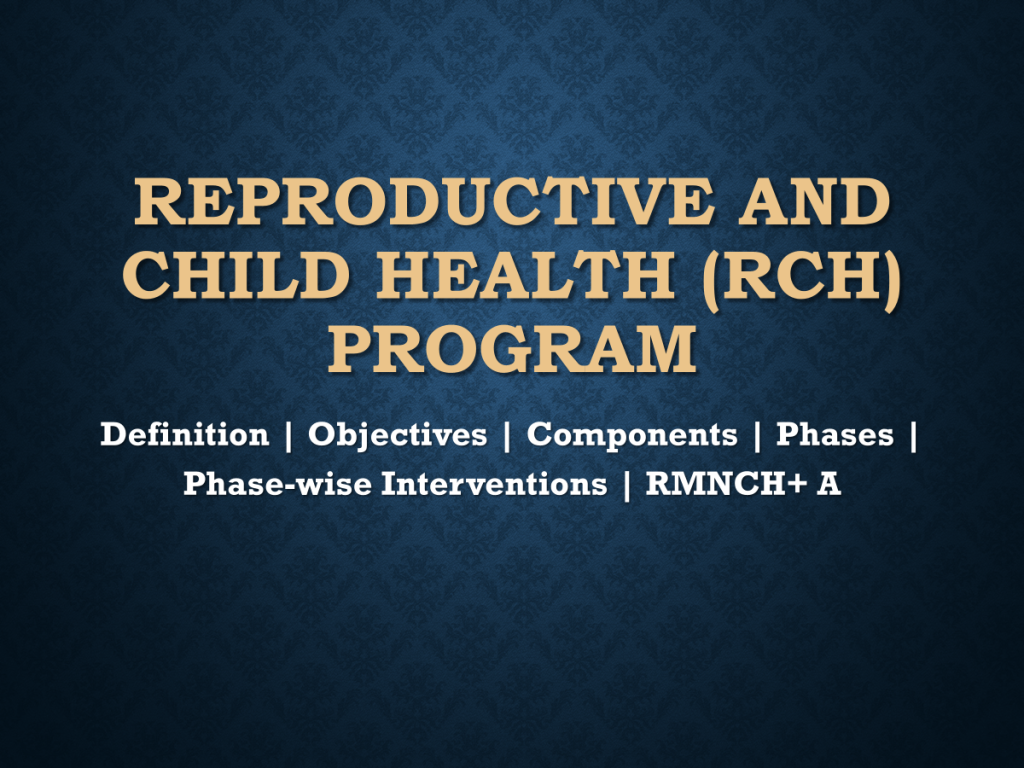 REPRODUCTIVE AND CHILD HEALTH (RCH) PROGRAM

Definition | Objectives | Components | Phases | Phase-wise Interventions | RMNCH+ A